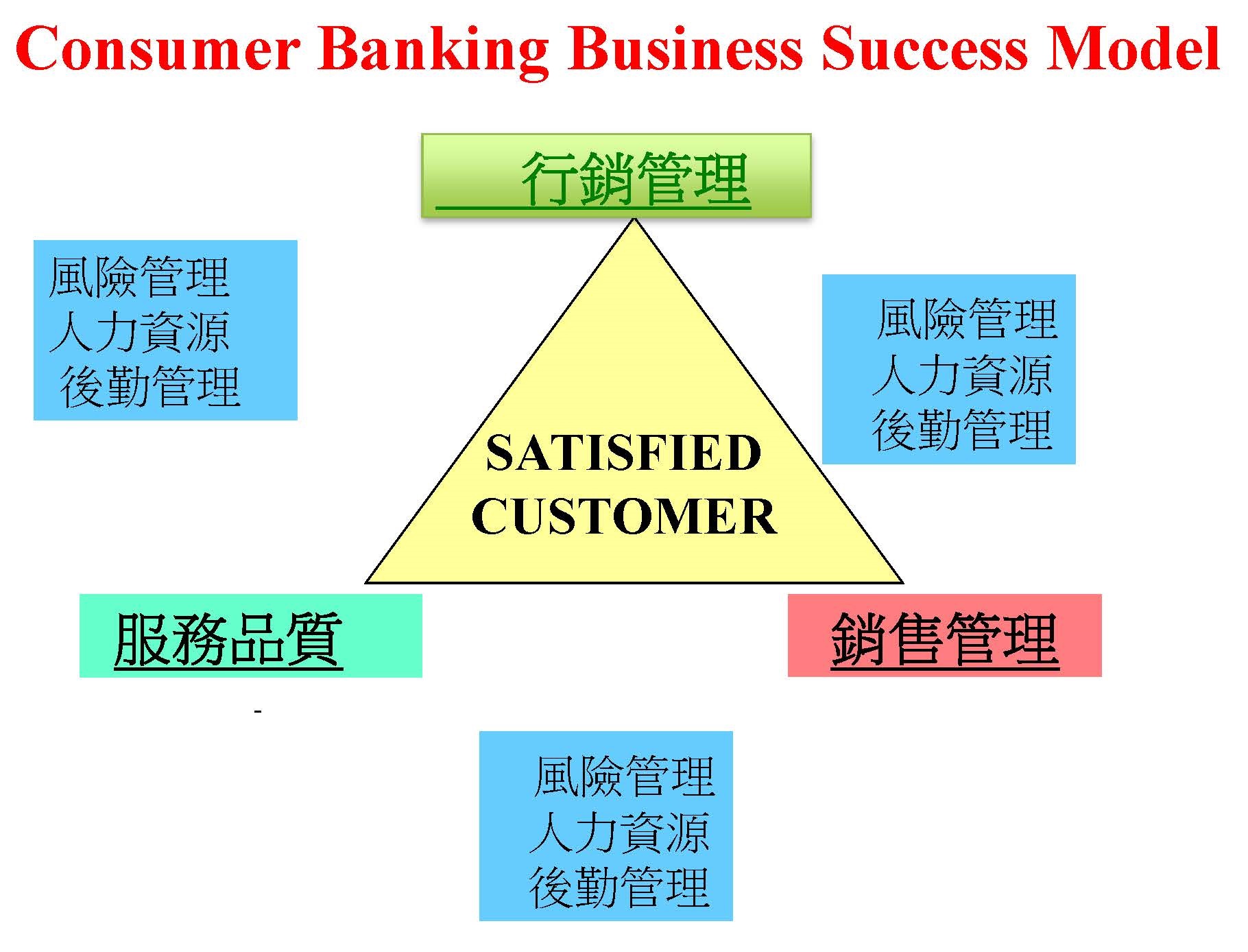 Consumer Banking Business Success Model

行銷管理

風險管理
人力資源
後勤管理

風險管理
人力資源
後勤管理

SATISFIED CUSTOMER

服務品質

銷售管理

-

風險管理
人力資源
後勤管理